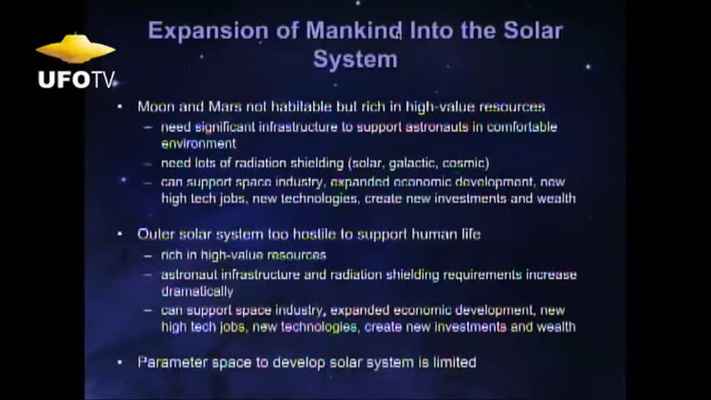 UFOTV

Expansion of Mankind Into the Solar System

• Moon and Mars not habitable but rich in high-value resources
– need significant infrastructure to support astronauts in comfortable environment
– need lots of radiation shielding (solar, galactic, cosmic)
– can support space industry, expanded economic development, new high tech jobs, new technologies, create new investments and wealth

• Outer solar system too hostile to support human life
– rich in high-value resources
– astronaut infrastructure and radiation shielding requirements increase dramatically
– can support space industry, expanded economic development, new high tech jobs, new technologies, create new investments and wealth

• Parameter space to develop solar system is limited